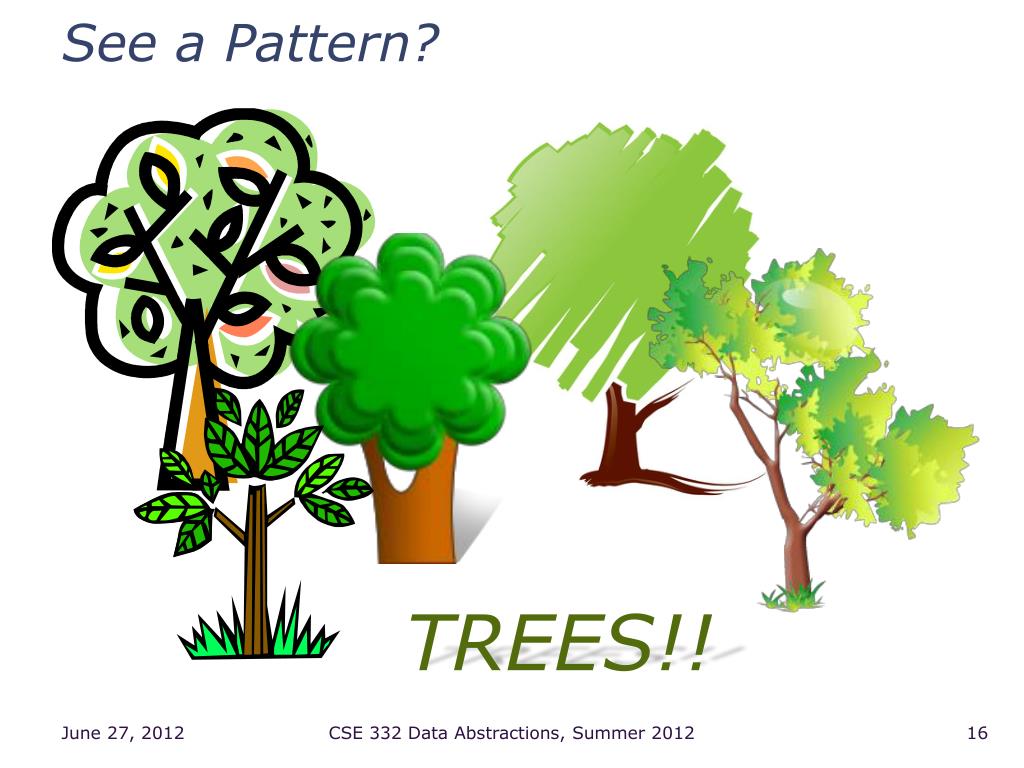 See a Pattern?

TREES!!

June 27, 2012

CSE 332 Data Abstractions, Summer 2012

16